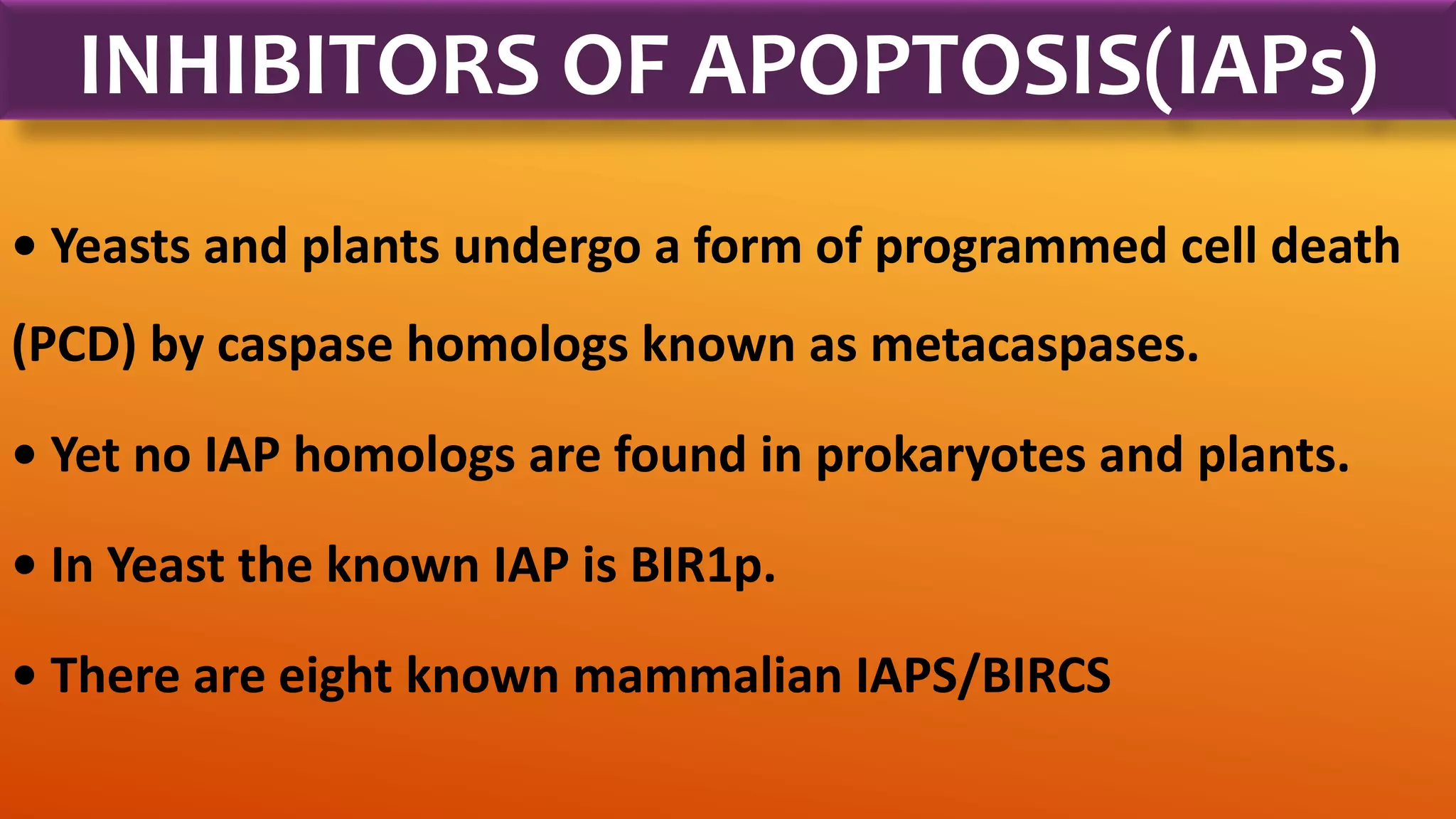 INHIBITORS OF APOPTOSIS(IAPs)

• Yeasts and plants undergo a form of programmed cell death (PCD) by caspase homologs known as metacaspases.

• Yet no IAP homologs are found in prokaryotes and plants.

• In Yeast the known IAP is BIR1p.

• There are eight known mammalian IAPS/BIRCS